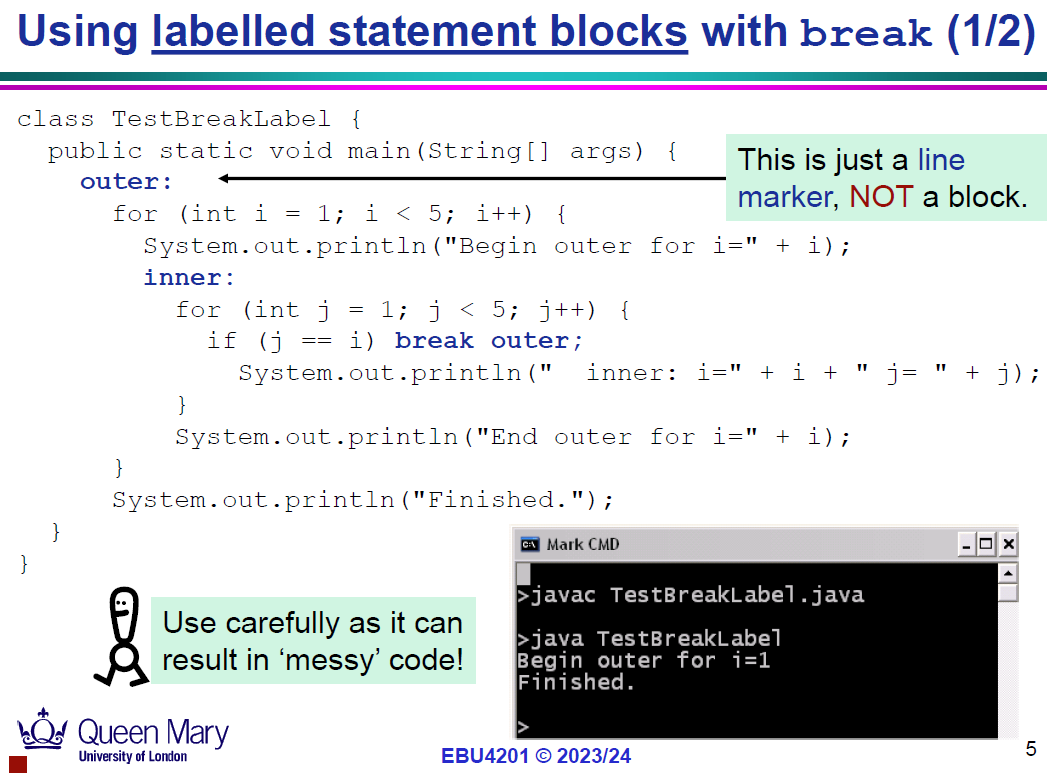 Using labelled statement blocks with break (1/2)

class TestBreakLabel {
  public static void main(String[] args) {
    outer:
      for (int i = 1; i < 5; i++) {
        System.out.println("Begin outer for i=" + i);
        inner:
          for (int j = 1; j < 5; j++) {
            if (j == i) break outer;
              System.out.println("  inner: i=" + i + " j= " + j);
          }
          System.out.println("End outer for i=" + i);
      }
      System.out.println("Finished.");
  }
}

This is just a line marker, NOT a block.

Use carefully as it can result in 'messy' code!

Mark CMD

>javac TestBreakLabel.java

>java TestBreakLabel
Begin outer for i=1
Finished.

>

Queen Mary
University of London

EBU4201 © 2023/24

5